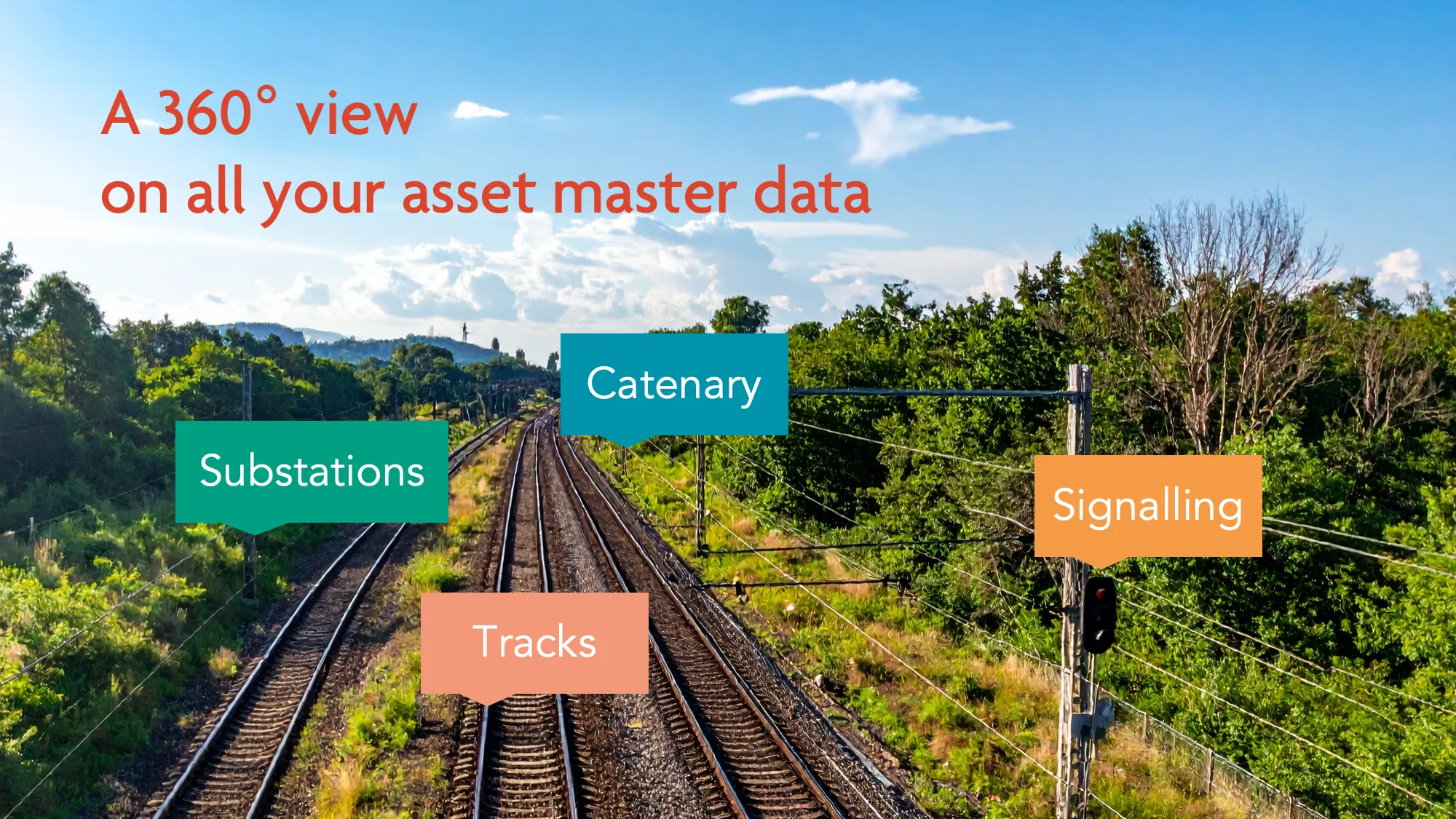 A 360° view
on all your asset master data

Catenary

Substations

Signalling

Tracks